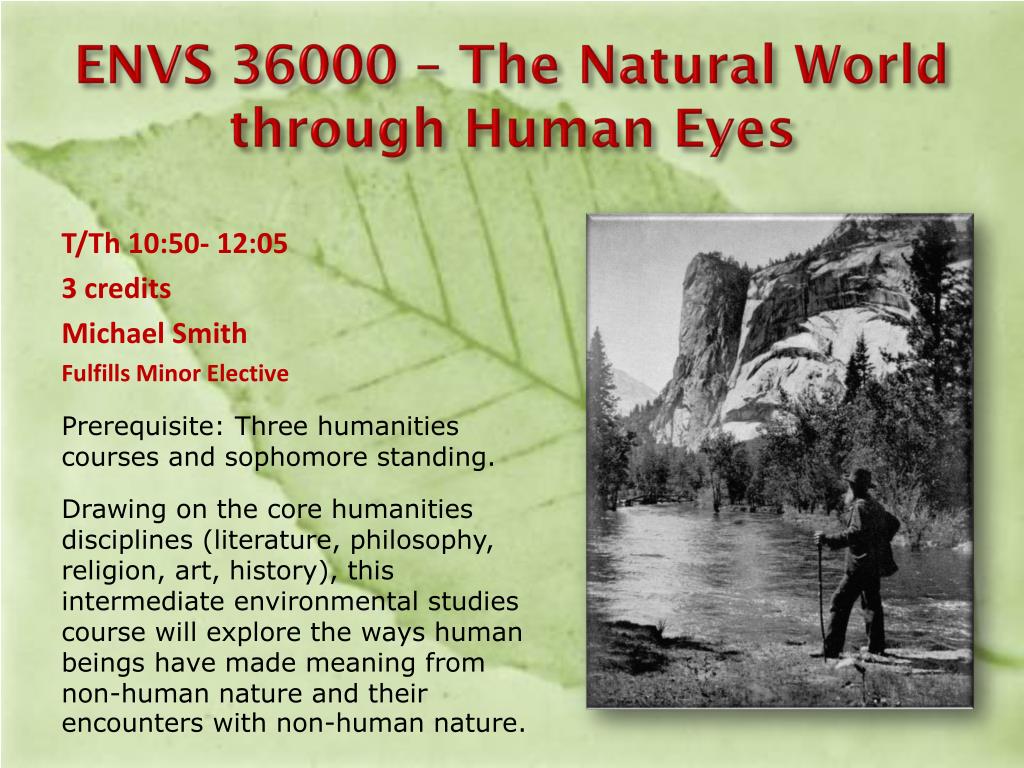 ENVS 36000 – The Natural World through Human Eyes

T/Th 10:50- 12:05

3 credits

Michael Smith

Fulfills Minor Elective

Prerequisite: Three humanities courses and sophomore standing.

Drawing on the core humanities disciplines (literature, philosophy, religion, art, history), this intermediate environmental studies course will explore the ways human beings have made meaning from non-human nature and their encounters with non-human nature.